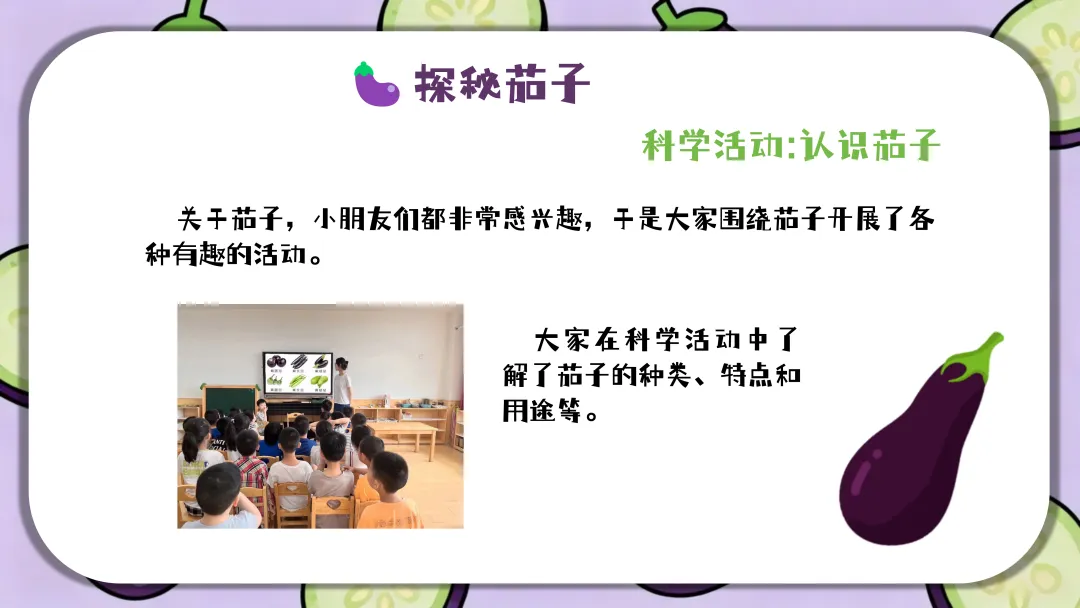 探秘茄子

科学活动:认识茄子

关于茄子，小朋友们都非常感兴趣，于是大家围绕茄子开展了各种有趣的活动。

大家在科学活动中了解了茄子的种类、特点和用途等。